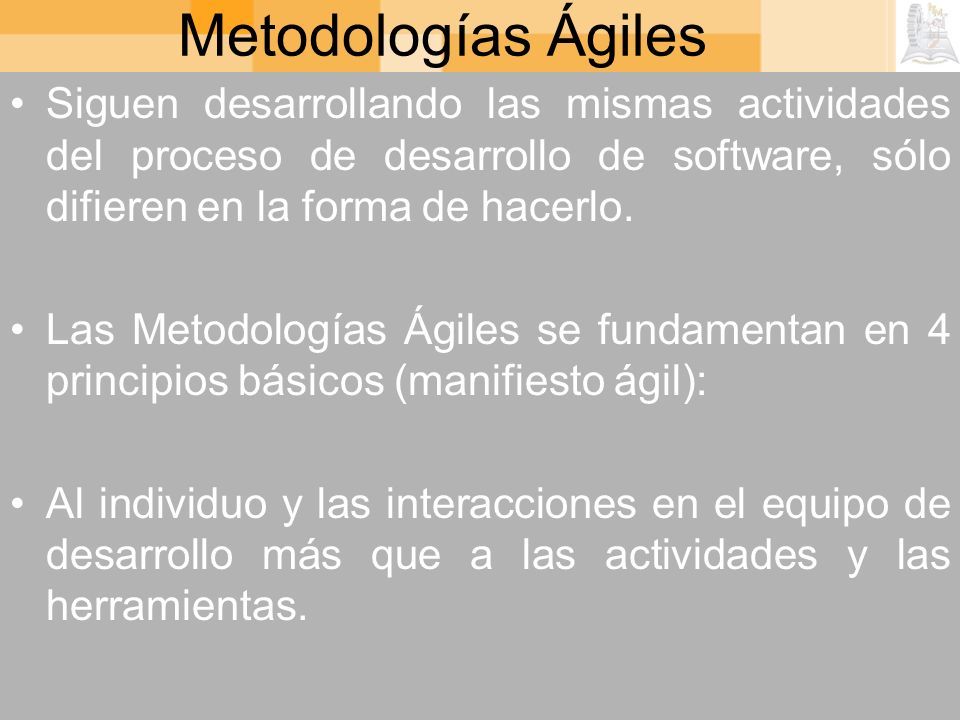 Metodologías Ágiles

• Siguen desarrollando las mismas actividades del proceso de desarrollo de software, sólo difieren en la forma de hacerlo.

• Las Metodologías Ágiles se fundamentan en 4 principios básicos (manifiesto ágil):

• Al individuo y las interacciones en el equipo de desarrollo más que a las actividades y las herramientas.